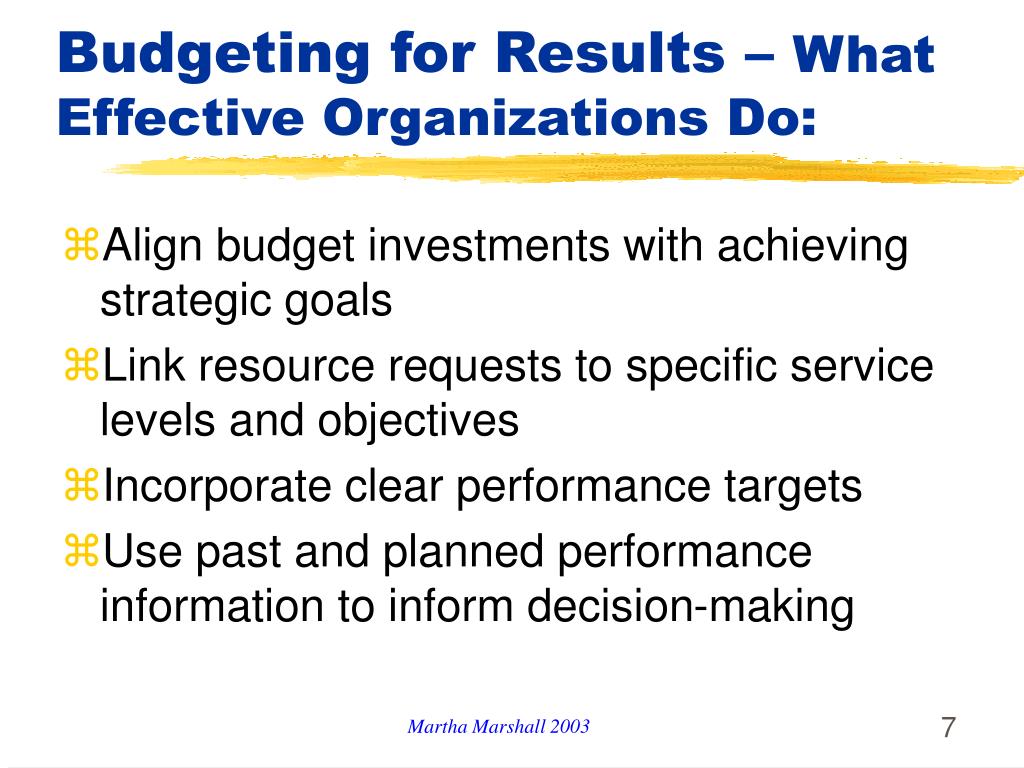 Budgeting for Results – What Effective Organizations Do:

⌘Align budget investments with achieving strategic goals

⌘Link resource requests to specific service levels and objectives

⌘Incorporate clear performance targets

⌘Use past and planned performance information to inform decision-making

Martha Marshall 2003

7